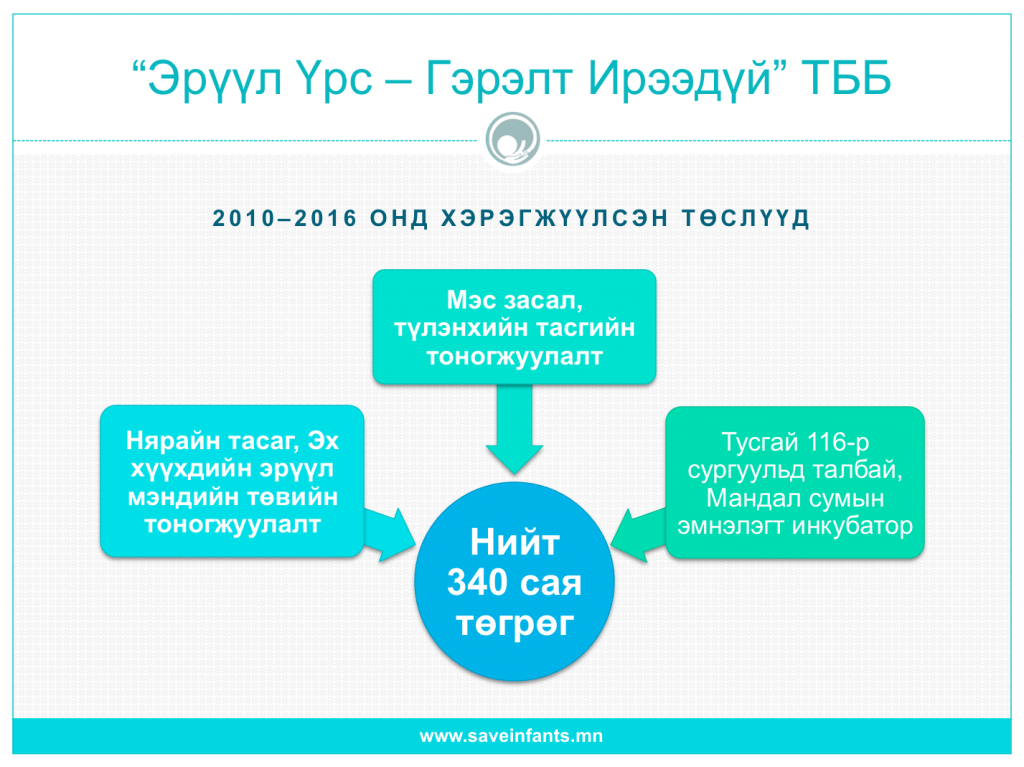 “Эрүүл Үрс – Гэрэлт Ирээдүй” ТББ

2010–2016 ОНД ХЭРЭГЖҮҮЛСЭН ТӨСЛҮҮД

Мэс засал, түлэнхийн тасгийн тоногжуулалт

Нярайн тасаг, Эх хүүхдийн эрүүл мэндийн төвийн тоногжуулалт

Тусгай 116-р сургуульд талбай, Мандал сумын эмнэлэгт инкубатор

Нийт 340 сая төгрөг

www.saveinfants.mn